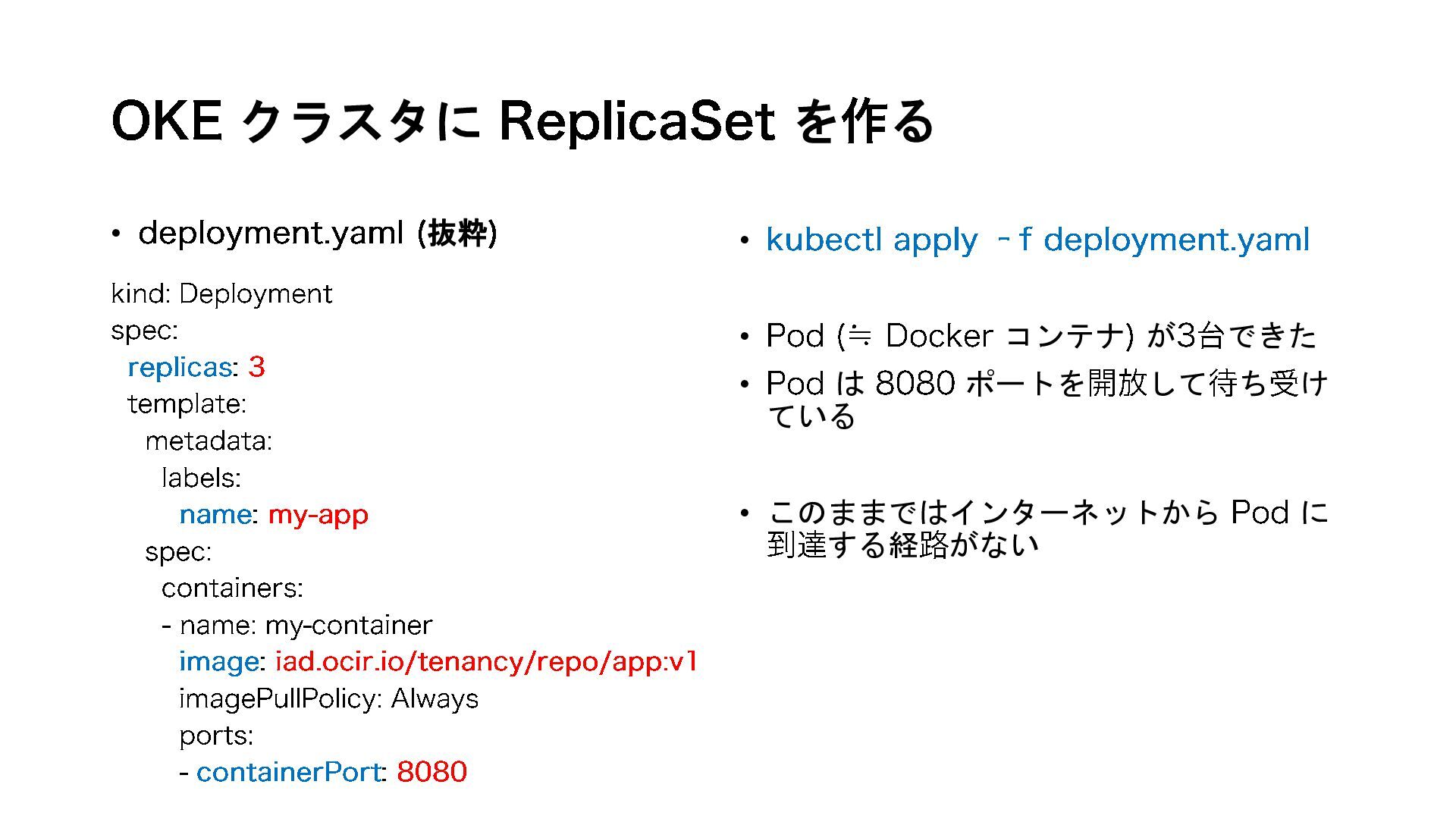 OKE クラスタに ReplicaSet を作る

• deployment.yaml (抜粋)

kind: Deployment
spec:
  replicas: 3
  template:
    metadata:
      labels:
        name: my-app
    spec:
      containers:
      - name: my-container
        image: iad.ocir.io/tenancy/repo/app:v1
        imagePullPolicy: Always
        ports:
        - containerPort: 8080

• kubectl apply －f deployment.yaml

• Pod (≒ Docker コンテナ) が3台できた

• Pod は 8080 ポートを開放して待ち受けている

• このままではインターネットから Pod に到達する経路がない